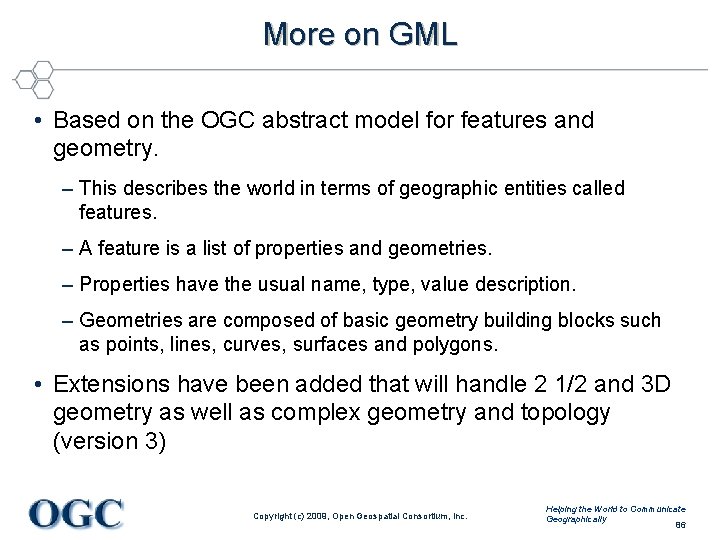 More on GML

• Based on the OGC abstract model for features and geometry.

– This describes the world in terms of geographic entities called features.

– A feature is a list of properties and geometries.

– Properties have the usual name, type, value description.

– Geometries are composed of basic geometry building blocks such as points, lines, curves, surfaces and polygons.

• Extensions have been added that will handle 2 1/2 and 3D geometry as well as complex geometry and topology (version 3)

OGC

Copyright (c) 2008, Open Geospatial Consortium, Inc.

Helping the World to Communicate Geographically

86